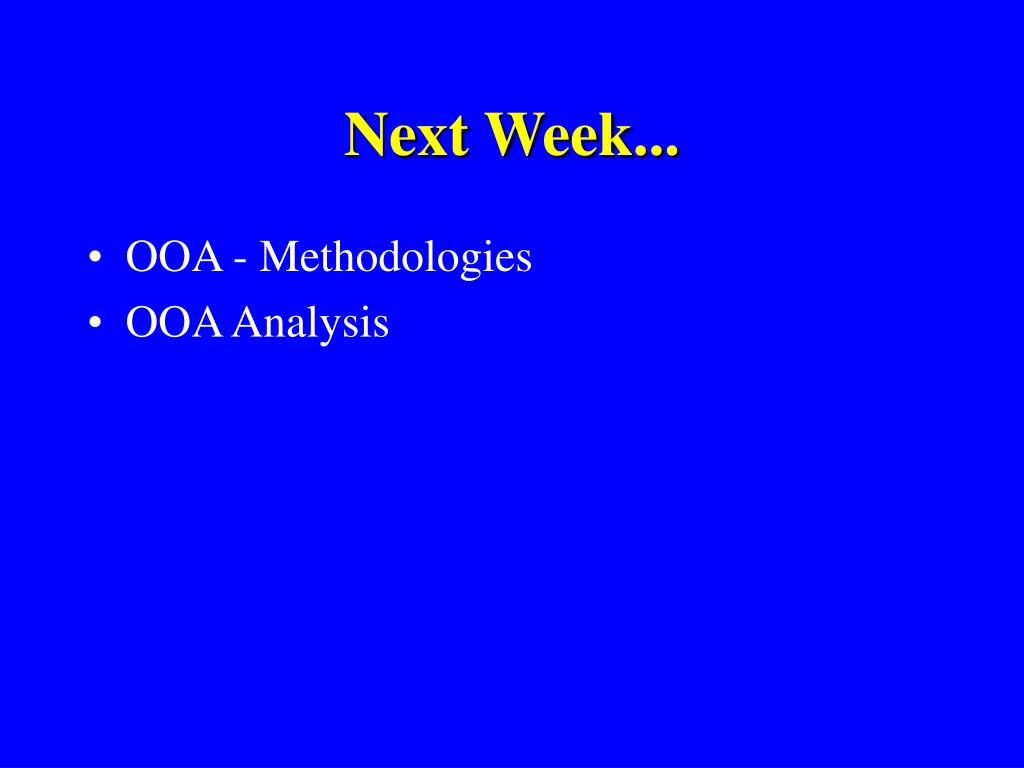 Next Week...

• OOA - Methodologies
• OOA Analysis